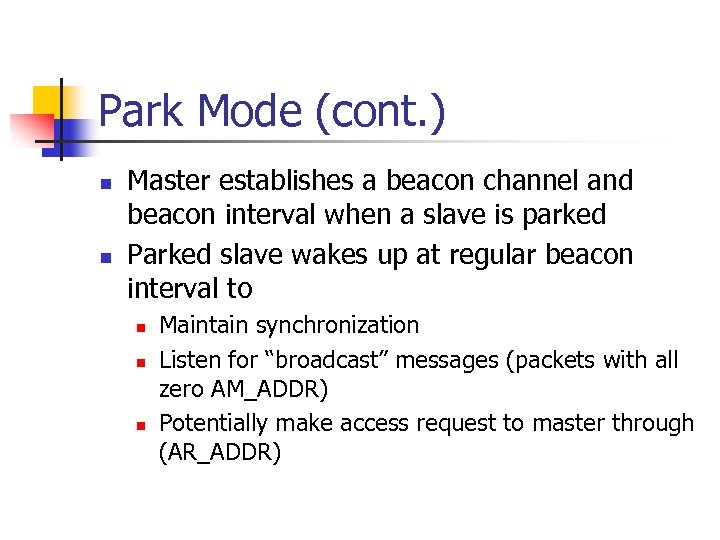 Park Mode (cont.)

- Master establishes a beacon channel and beacon interval when a slave is parked
- Parked slave wakes up at regular beacon interval to
  - Maintain synchronization
  - Listen for “broadcast” messages (packets with all zero AM_ADDR)
  - Potentially make access request to master through (AR_ADDR)